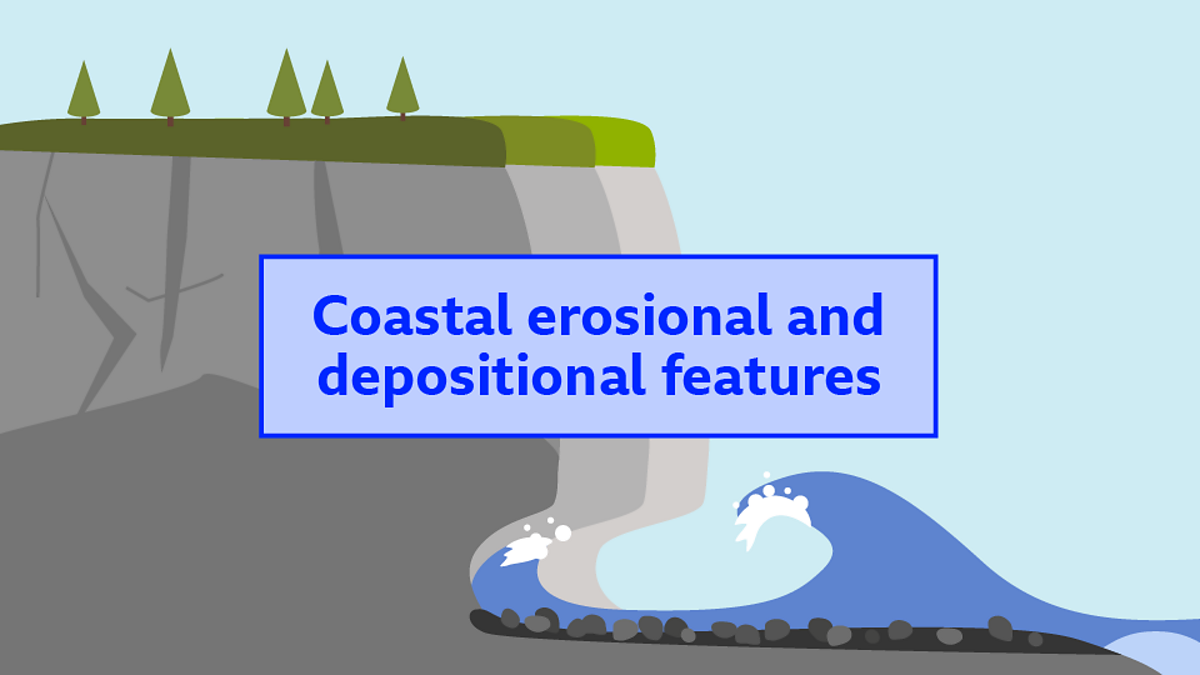 Coastal erosional and depositional features